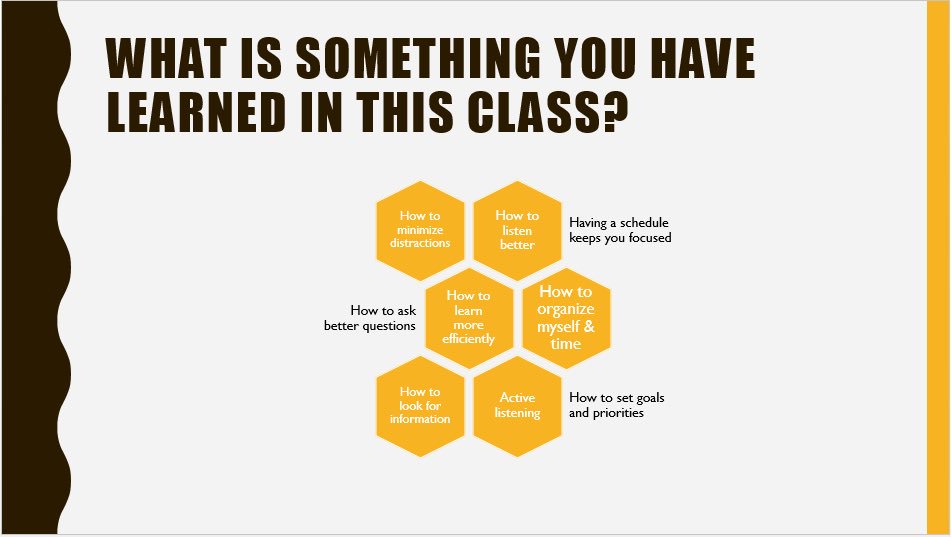 WHAT IS SOMETHING YOU HAVE LEARNED IN THIS CLASS?

How to minimize distractions

How to listen better

Having a schedule keeps you focused

How to ask better questions

How to learn more efficiently

How to organize myself & time

How to look for information

Active listening

How to set goals and priorities